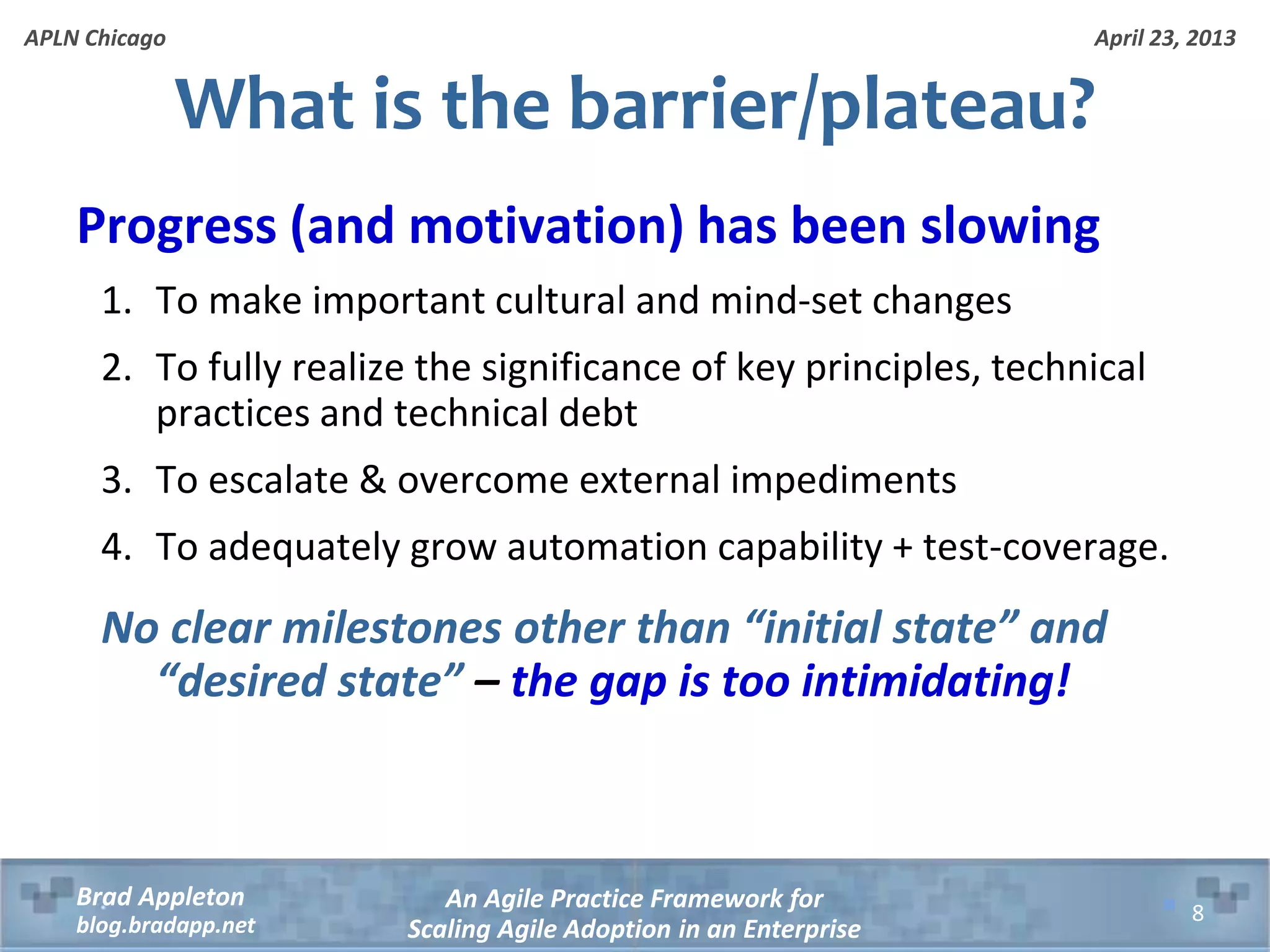 APLN Chicago

April 23, 2013

What is the barrier/plateau?

Progress (and motivation) has been slowing

1. To make important cultural and mind-set changes
2. To fully realize the significance of key principles, technical practices and technical debt
3. To escalate & overcome external impediments
4. To adequately grow automation capability + test-coverage.

No clear milestones other than “initial state” and “desired state” – the gap is too intimidating!

Brad Appleton
blog.bradapp.net

An Agile Practice Framework for
Scaling Agile Adoption in an Enterprise

8